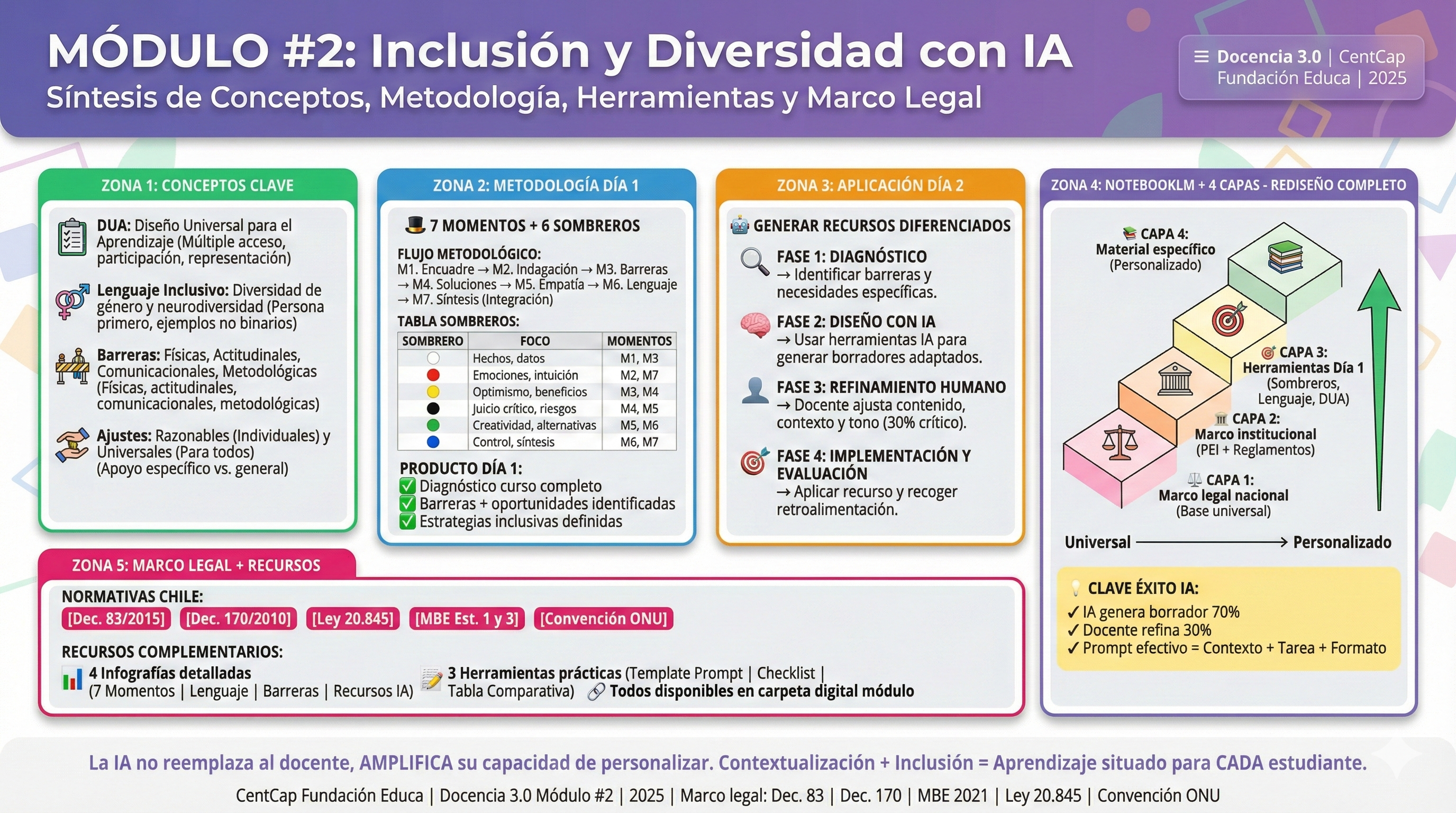 MÓDULO #2: Inclusión y Diversidad con IA
Síntesis de Conceptos, Metodología, Herramientas y Marco Legal

Docencia 3.0 | CentCap
Fundación Educa | 2025

ZONA 1: CONCEPTOS CLAVE

DUA: Diseño Universal para el Aprendizaje (Múltiple acceso, participación, representación)

Lenguaje Inclusivo: Diversidad de género y neurodiversidad (Persona primero, ejemplos no binarios)

Barreras: Físicas, Actitudinales, Comunicacionales, Metodológicas (Físicas, actitudinales, comunicacionales, metodológicas)

Ajustes: Razonables (Individuales) y Universales (Para todos) (Apoyo específico vs. general)

ZONA 2: METODOLOGÍA DÍA 1

7 MOMENTOS + 6 SOMBREROS

FLUJO METODOLÓGICO:
M1. Encuadre → M2. Indagación → M3. Barreras → M4. Soluciones → M5. Empatía → M6. Lenguaje → M7. Síntesis (Integración)

TABLA SOMBREROS:

| SOMBRERO | FOCO | MOMENTOS |
|---|---|---|
| | Hechos, datos | M1, M3 |
| | Emociones, intuición | M2, M7 |
| | Optimismo, beneficios | M3, M4 |
| | Juicio crítico, riesgos | M4, M5 |
| | Creatividad, alternativas | M5, M6 |
| | Control, síntesis | M6, M7 |

PRODUCTO DÍA 1:
✅ Diagnóstico curso completo
✅ Barreras + oportunidades identificadas
✅ Estrategias inclusivas definidas

ZONA 3: APLICACIÓN DÍA 2

GENERAR RECURSOS DIFERENCIADOS

FASE 1: DIAGNÓSTICO
→ Identificar barreras y necesidades específicas.

FASE 2: DISEÑO CON IA
→ Usar herramientas IA para generar borradores adaptados.

FASE 3: REFINAMIENTO HUMANO
→ Docente ajusta contenido, contexto y tono (30% crítico).

FASE 4: IMPLEMENTACIÓN Y EVALUACIÓN
→ Aplicar recurso y recoger retroalimentación.

ZONA 4: NOTEBOOKLM + 4 CAPAS - REDISEÑO COMPLETO

CAPA 4: Material específico (Personalizado)

CAPA 3: Herramientas Día 1 (Sombreros, Lenguaje, DUA)

CAPA 2: Marco institucional (PEI + Reglamentos)

CAPA 1: Marco legal nacional (Base universal)

Universal → Personalizado

CLAVE ÉXITO IA:
✓ IA genera borrador 70%
✓ Docente refina 30%
✓ Prompt efectivo = Contexto + Tarea + Formato

ZONA 5: MARCO LEGAL + RECURSOS

NORMATIVAS CHILE:
[Dec. 83/2015] [Dec. 170/2010] [Ley 20.845] [MBE Est. 1 y 3] [Convención ONU]

RECURSOS COMPLEMENTARIOS:
4 Infografías detalladas (7 Momentos | Lenguaje | Barreras | Recursos IA)
3 Herramientas prácticas (Template Prompt | Checklist | Tabla Comparativa)
Todos disponibles en carpeta digital módulo

La IA no reemplaza al docente, AMPLIFICA su capacidad de personalizar. Contextualización + Inclusión = Aprendizaje situado para CADA estudiante.

CentCap Fundación Educa | Docencia 3.0 Módulo #2 | 2025 | Marco legal: Dec. 83 | Dec. 170 | MBE 2021 | Ley 20.845 | Convención ONU